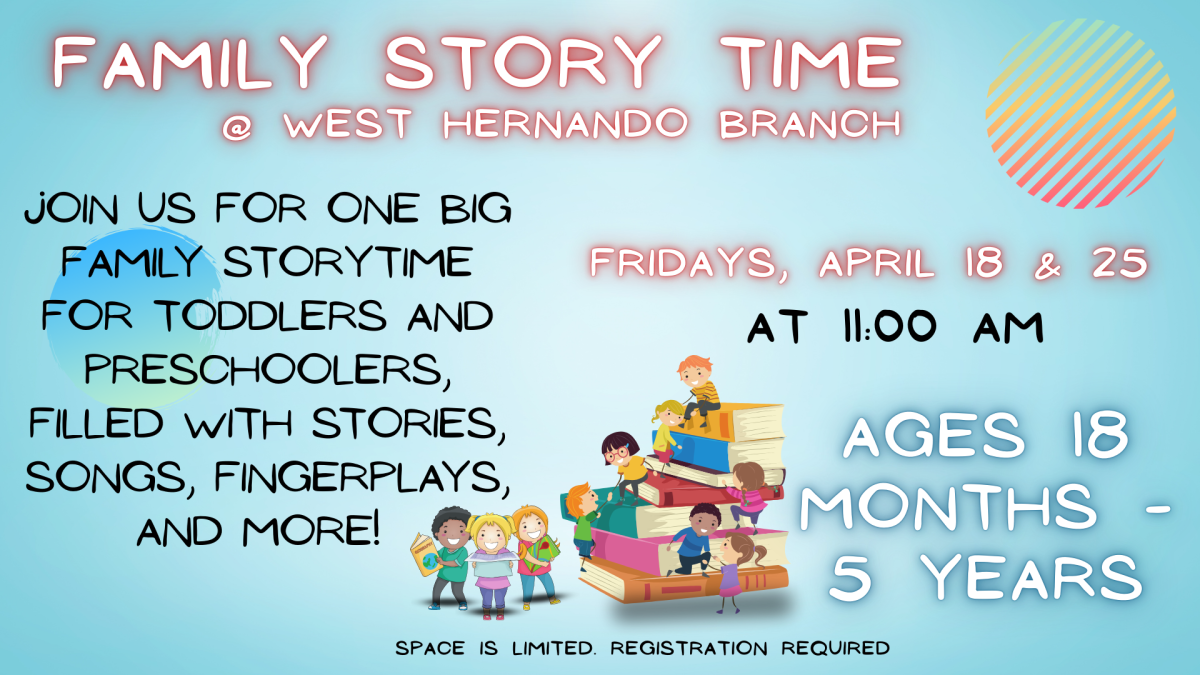 FAMILY STORY TIME
@ WEST HERNANDO BRANCH

JOIN US FOR ONE BIG FAMILY STORYTIME FOR TODDLERS AND PRESCHOOLERS, FILLED WITH STORIES, SONGS, FINGERPLAYS, AND MORE!

FRIDAYS, APRIL 18 & 25
AT 11:00 AM

AGES 18 MONTHS - 5 YEARS

SPACE IS LIMITED. REGISTRATION REQUIRED